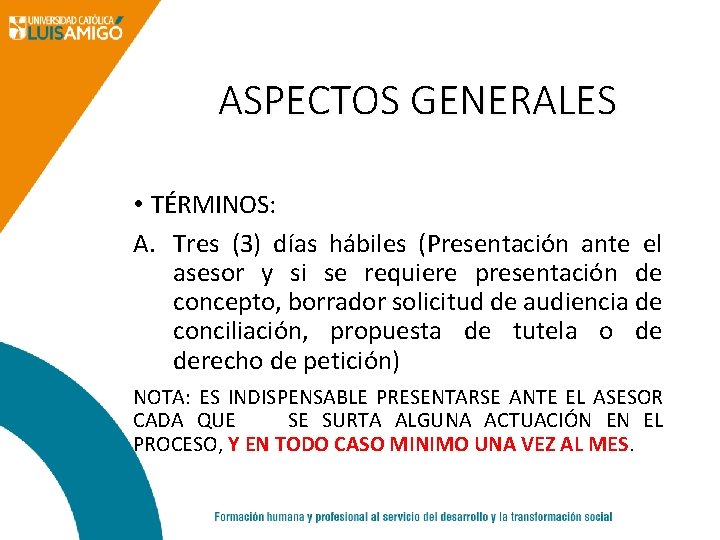 UNIVERSIDAD CATÓLICA LUIS AMIGÓ

ASPECTOS GENERALES

• TÉRMINOS:

A. Tres (3) días hábiles (Presentación ante el asesor y si se requiere presentación de concepto, borrador solicitud de audiencia de conciliación, propuesta de tutela o de derecho de petición)

NOTA: ES INDISPENSABLE PRESENTARSE ANTE EL ASESOR CADA QUE SE SURTA ALGUNA ACTUACIÓN EN EL PROCESO, Y EN TODO CASO MINIMO UNA VEZ AL MES.

Formación humana y profesional al servicio del desarrollo y la transformación social